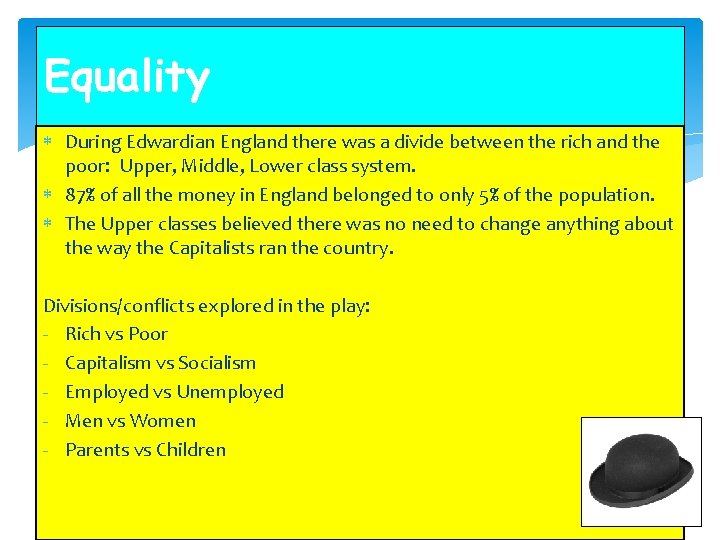 Equality

* During Edwardian England there was a divide between the rich and the poor: Upper, Middle, Lower class system.
* 87% of all the money in England belonged to only 5% of the population.
* The Upper classes believed there was no need to change anything about the way the Capitalists ran the country.

Divisions/conflicts explored in the play:
- Rich vs Poor
- Capitalism vs Socialism
- Employed vs Unemployed
- Men vs Women
- Parents vs Children